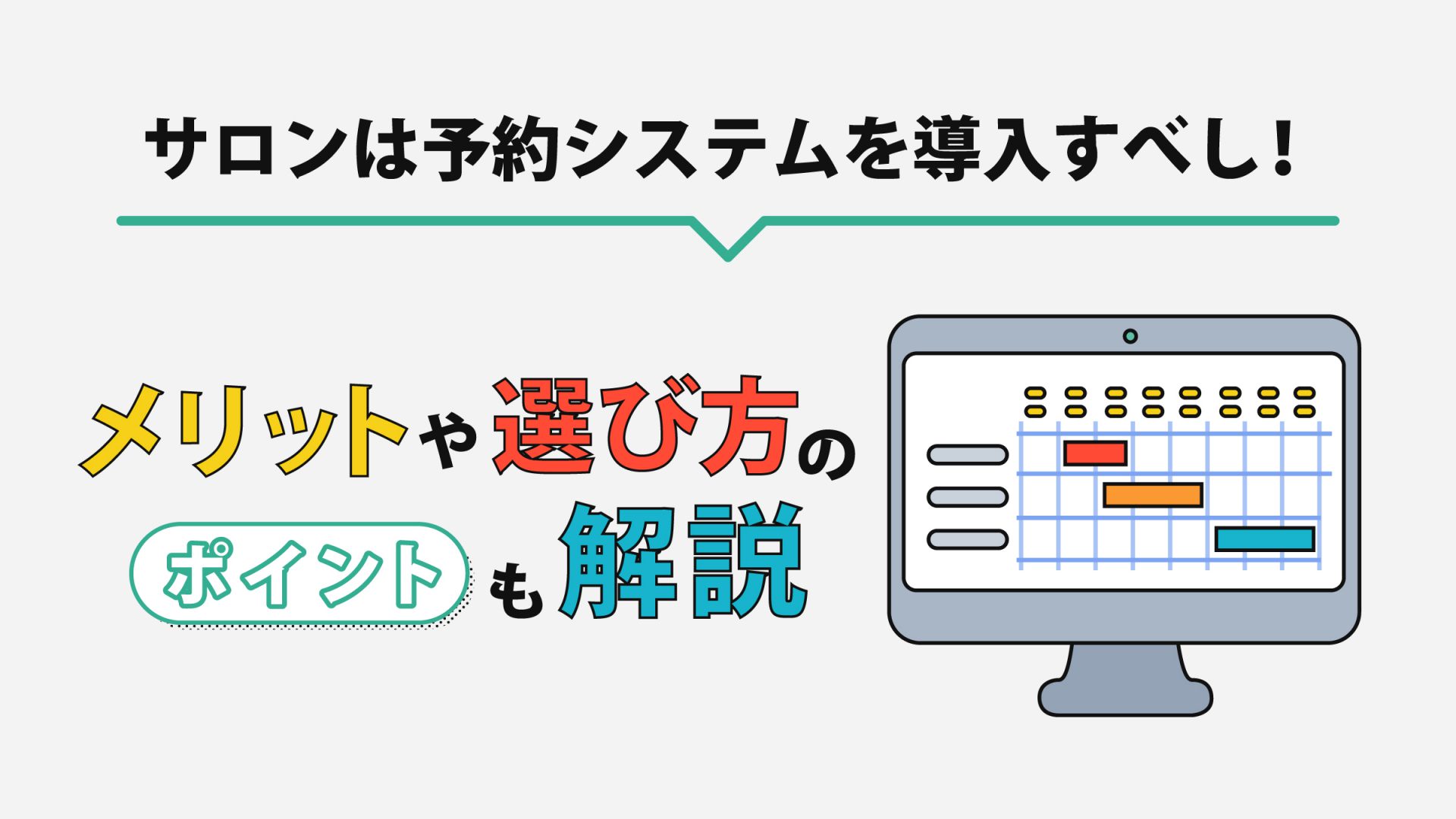 サロンは予約システムを導入すべし！

メリットや選び方の
ポイントも解説